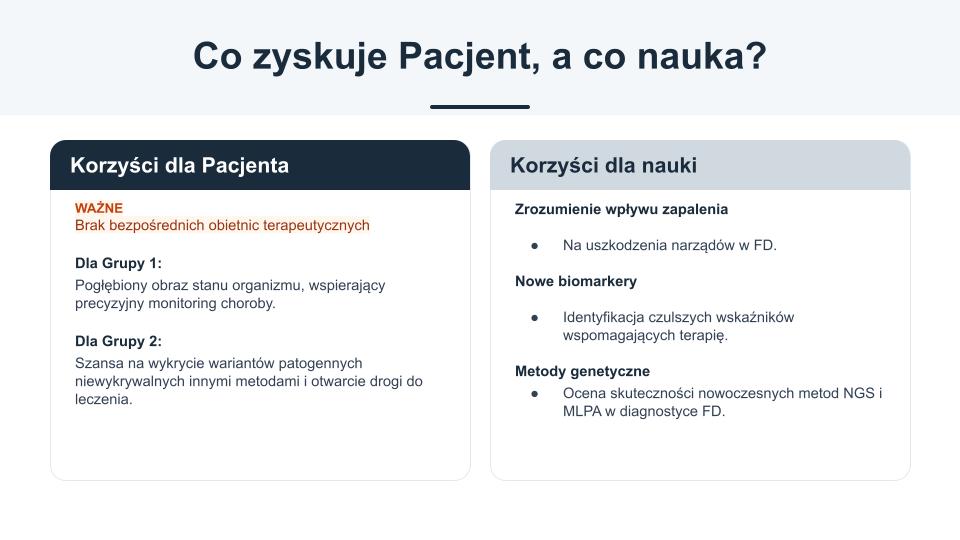 Co zyskuje Pacjent, a co nauka?

Korzyści dla Pacjenta

WAŻNE
Brak bezpośrednich obietnic terapeutycznych

Dla Grupy 1:
Pogłębiony obraz stanu organizmu, wspierający precyzyjny monitoring choroby.

Dla Grupy 2:
Szansa na wykrycie wariantów patogennych niewykrywalnych innymi metodami i otwarcie drogi do leczenia.

Korzyści dla nauki

Zrozumienie wpływu zapalenia

● Na uszkodzenia narządów w FD.

Nowe biomarkery

● Identyfikacja czulszych wskaźników wspomagających terapię.

Metody genetyczne

● Ocena skuteczności nowoczesnych metod NGS i MLPA w diagnostyce FD.